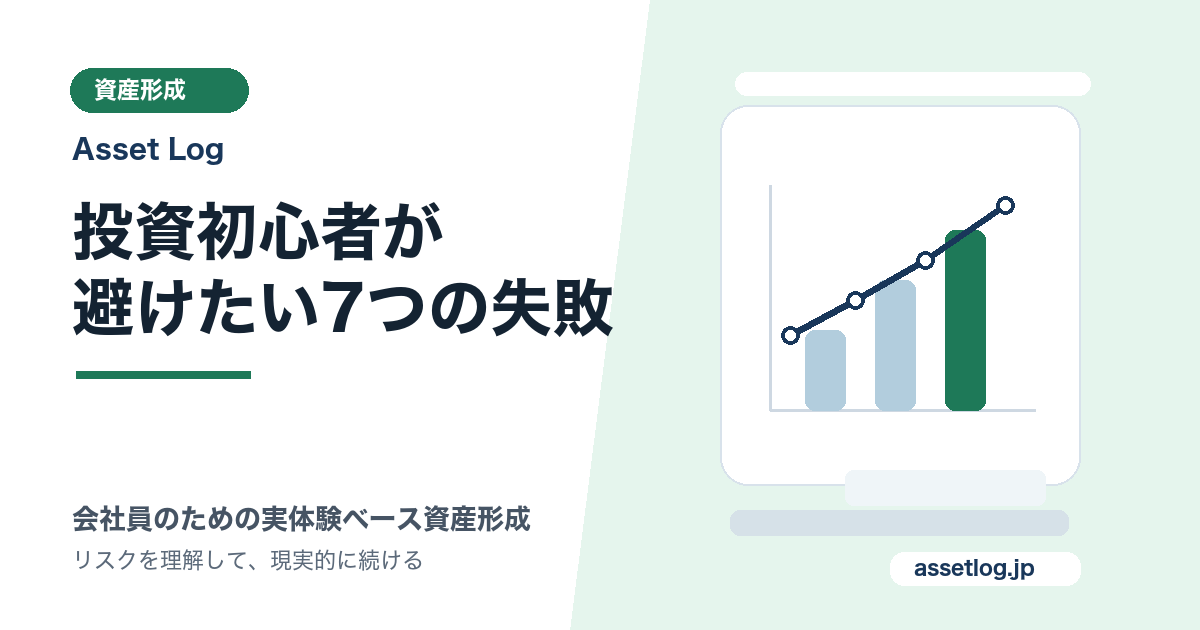 資産形成

Asset Log

投資初心者が
避けたい7つの失敗

会社員のための実体験ベース資産形成

リスクを理解して、現実的に続ける

assetlog.jp